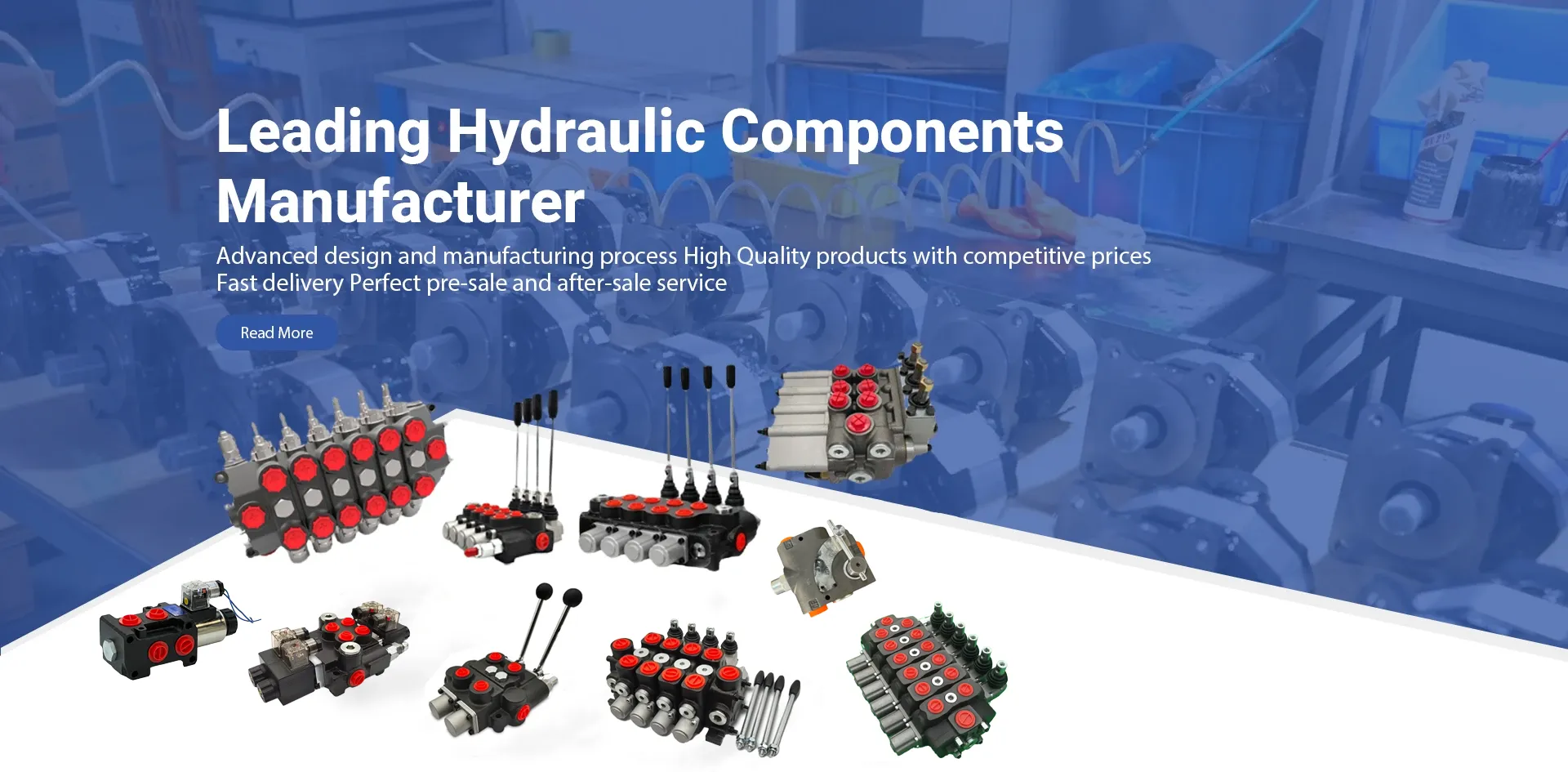 Leading Hydraulic Components Manufacturer

Advanced design and manufacturing process High Quality products with competitive prices
Fast delivery Perfect pre-sale and after-sale service

Read More